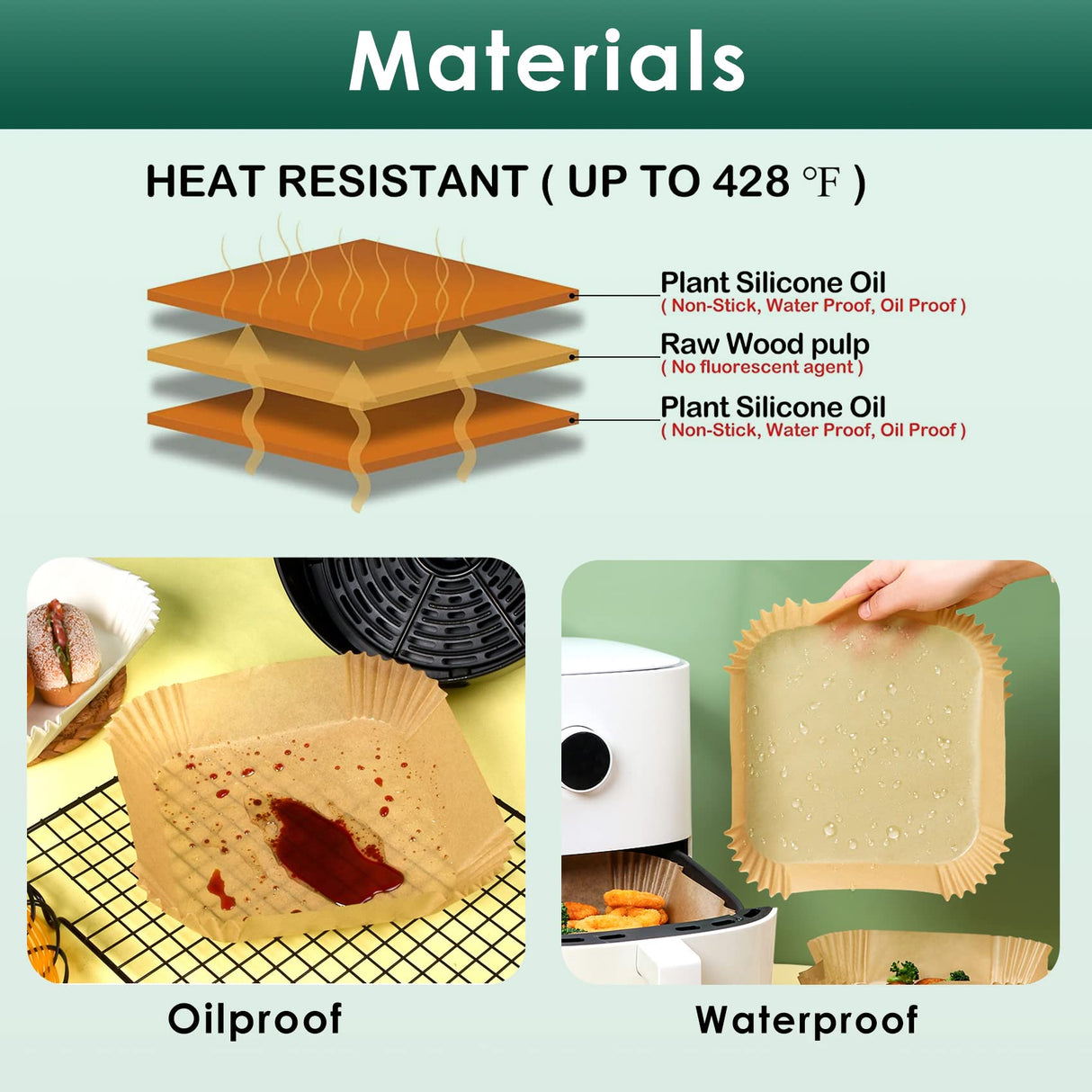 Materials

HEAT RESISTANT ( UP TO 428 ℉ )

Plant Silicone Oil
( Non-Stick, Water Proof, Oil Proof )

Raw Wood pulp
( No fluorescent agent )

Plant Silicone Oil
( Non-Stick, Water Proof, Oil Proof )

Oilproof

Waterproof